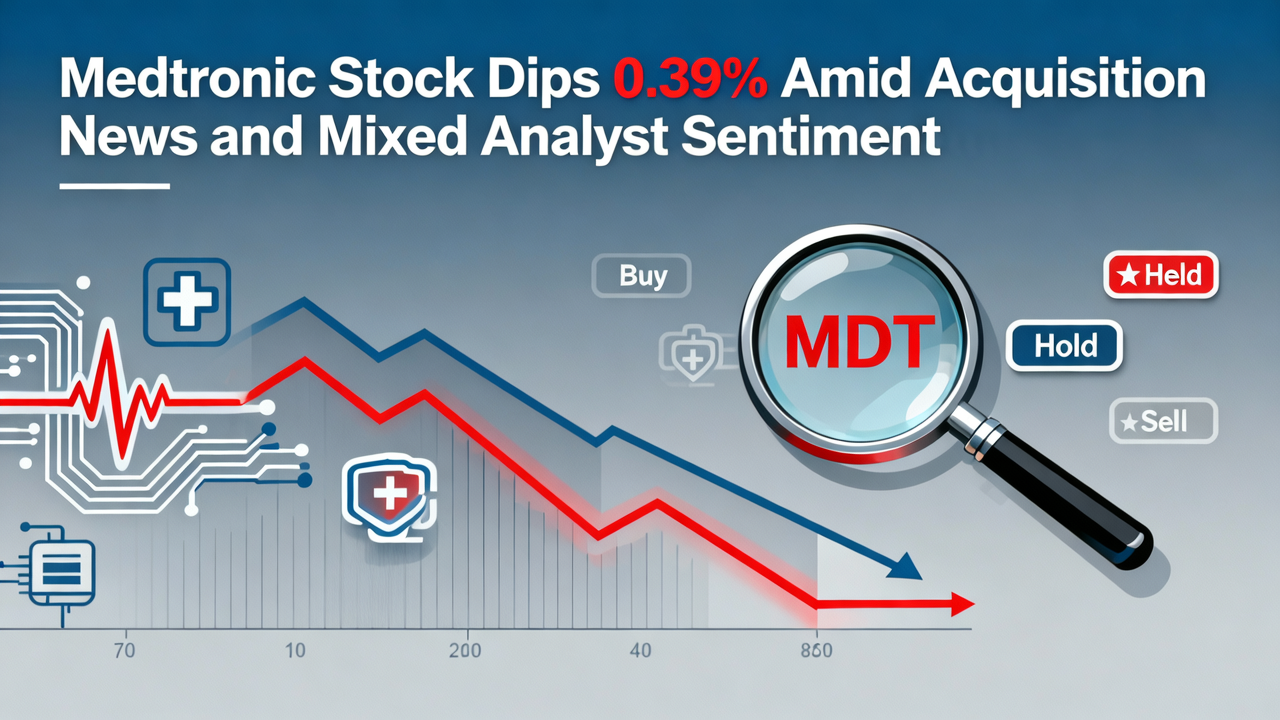 Medtronic Stock Dips 0.39% Amid Acquisition News and Mixed Analyst Sentiment

Buy

MDT

★Held

Hold

★Sell

70

10

200

40

850